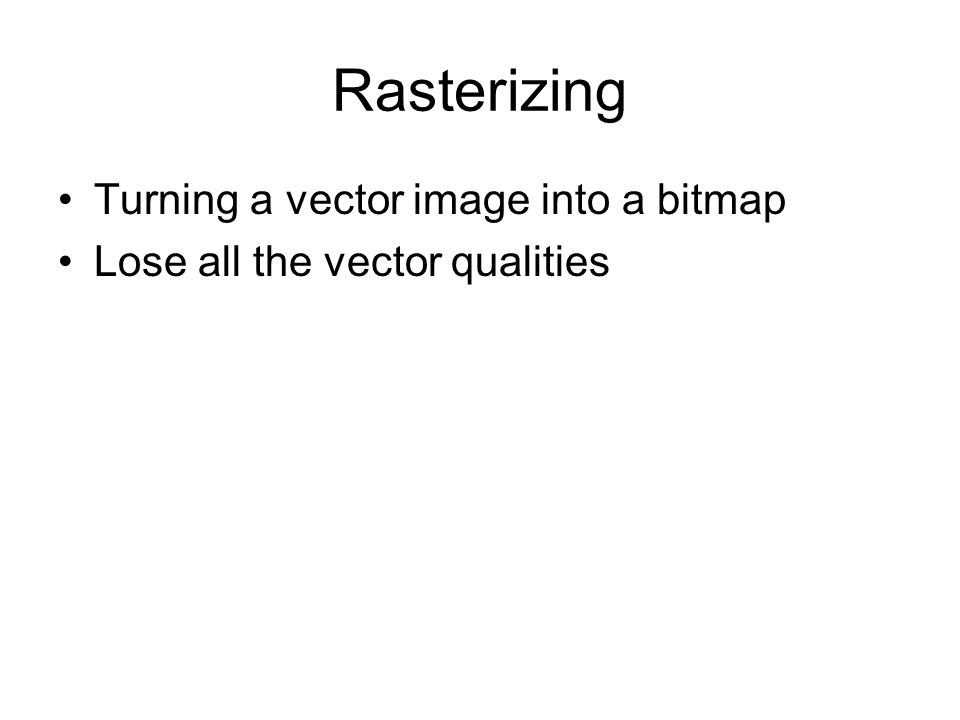 Rasterizing

• Turning a vector image into a bitmap
• Lose all the vector qualities